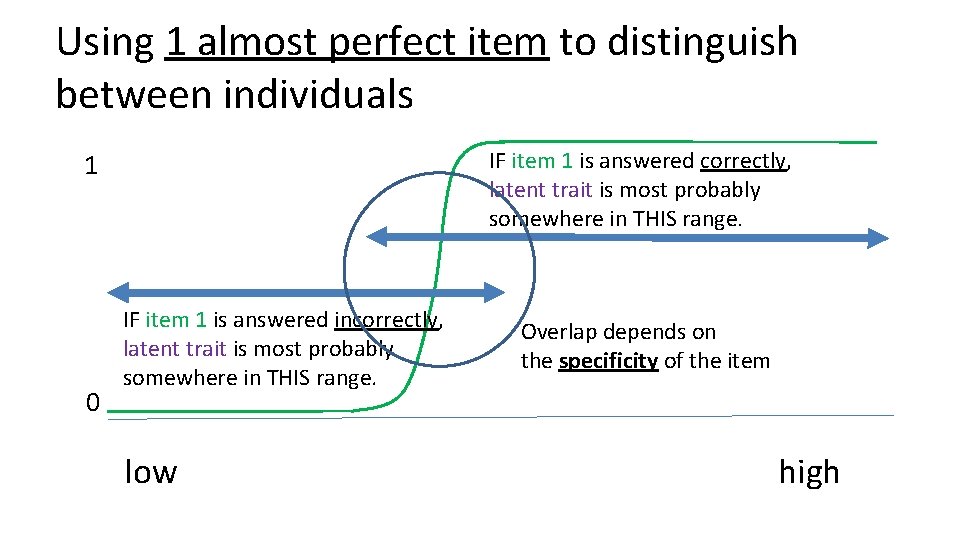 Using 1 almost perfect item to distinguish between individuals

1

IF item 1 is answered correctly, latent trait is most probably somewhere in THIS range.

IF item 1 is answered incorrectly, latent trait is most probably somewhere in THIS range.

Overlap depends on the specificity of the item

0

low

high